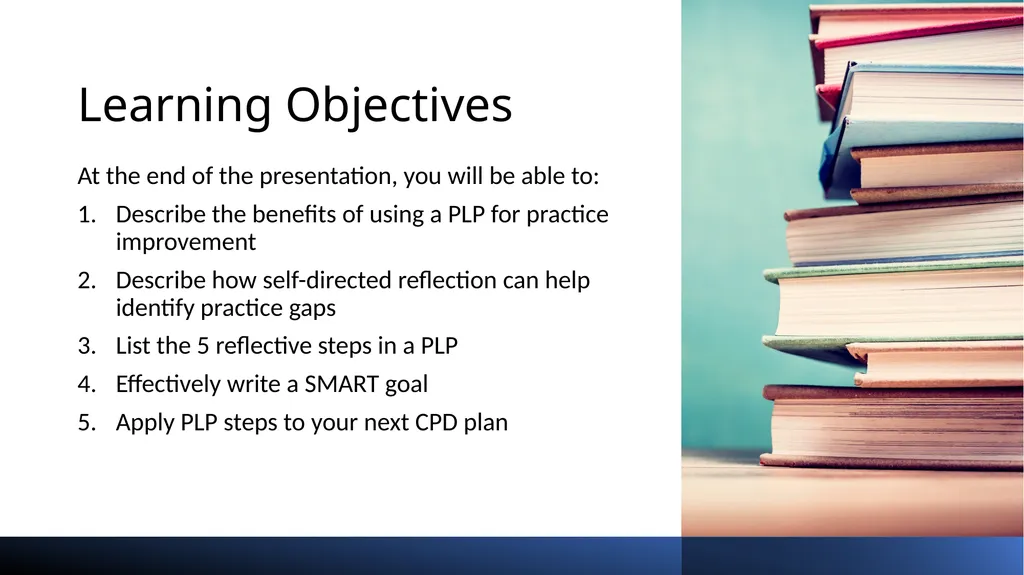 Learning Objectives

At the end of the presentation, you will be able to:

1. Describe the benefits of using a PLP for practice improvement
2. Describe how self-directed reflection can help identify practice gaps
3. List the 5 reflective steps in a PLP
4. Effectively write a SMART goal
5. Apply PLP steps to your next CPD plan